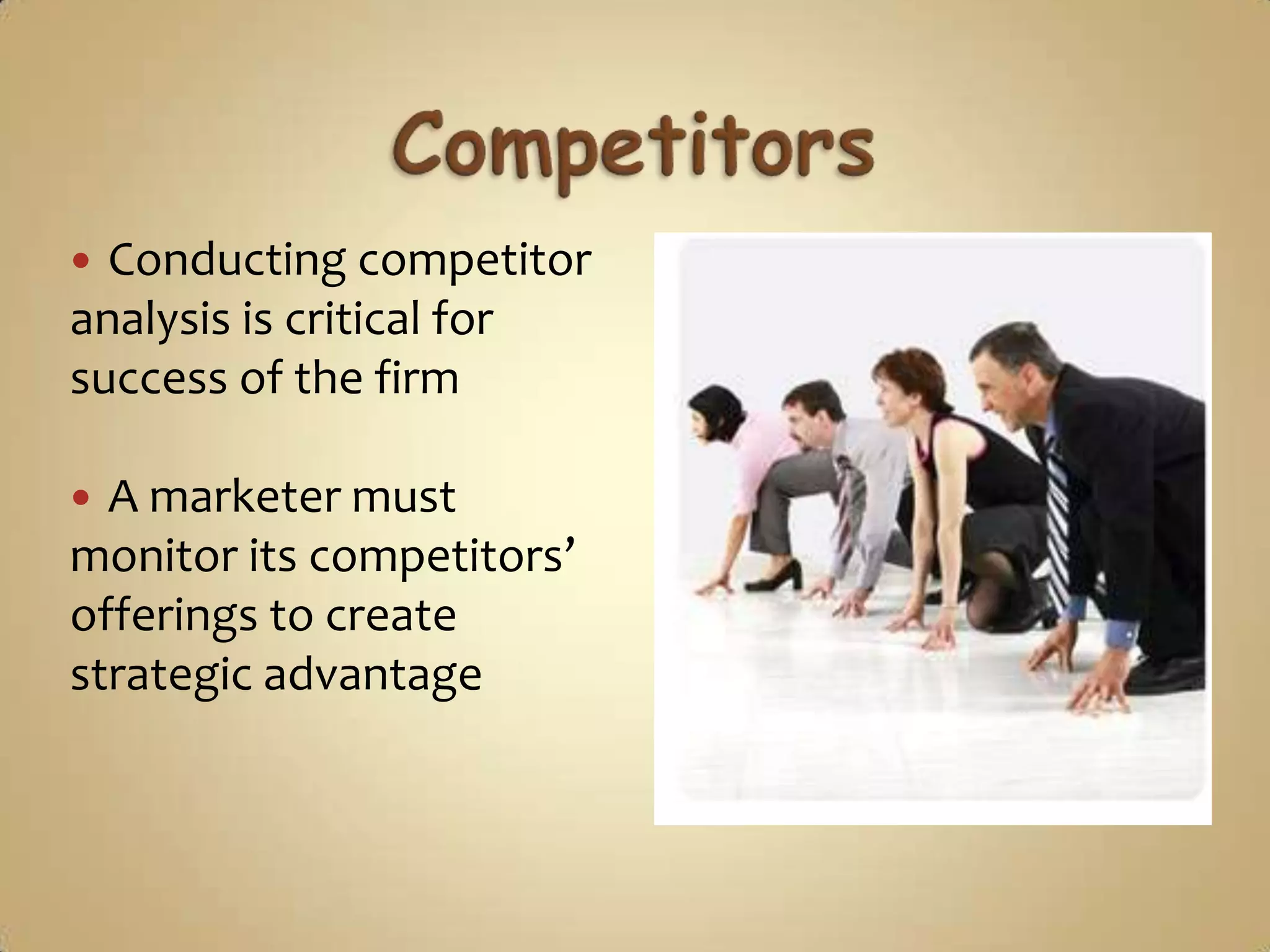 Competitors

• Conducting competitor analysis is critical for success of the firm

• A marketer must monitor its competitors' offerings to create strategic advantage